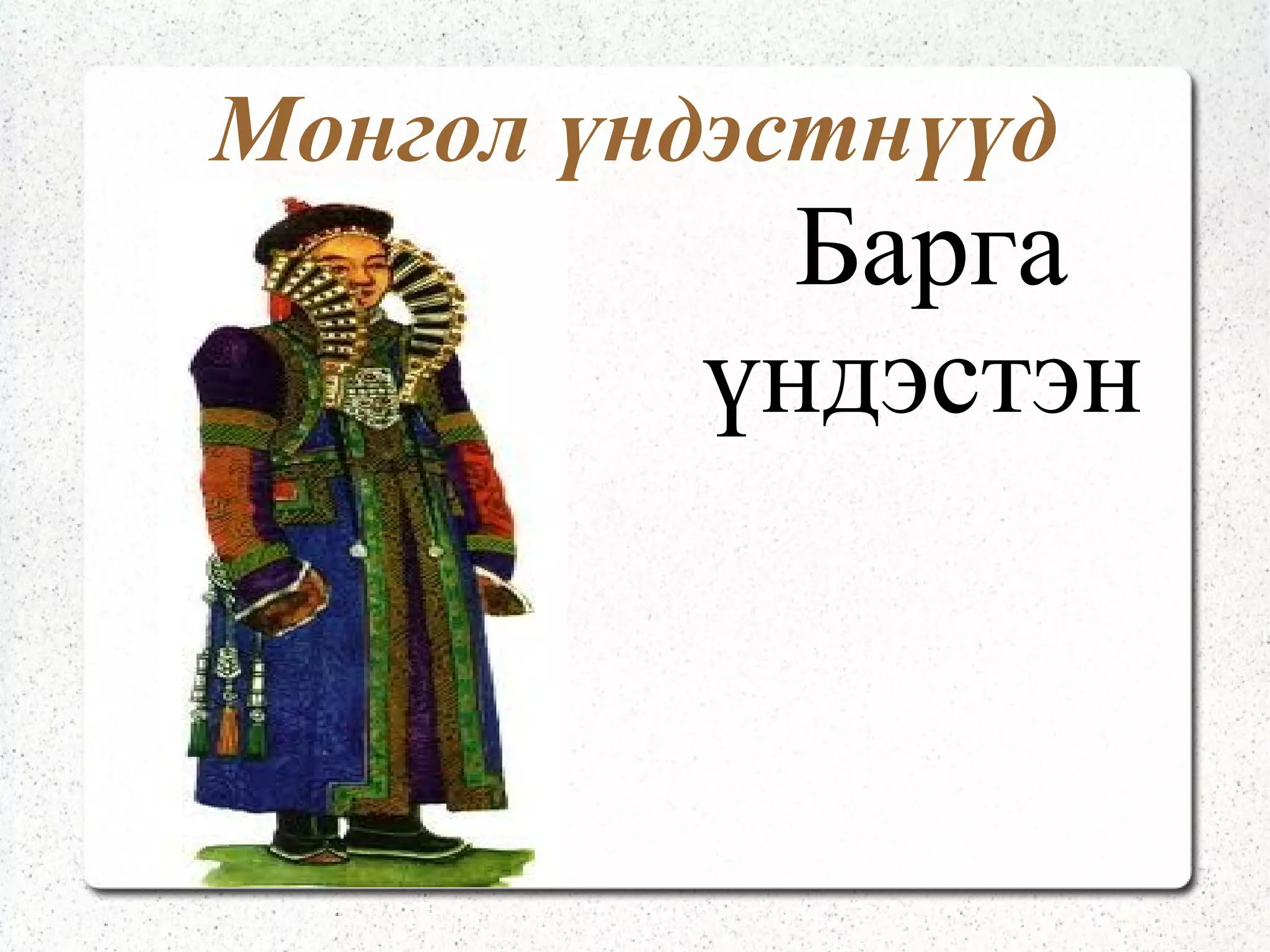 Монгол үндэстнүүд

Барга үндэстэн